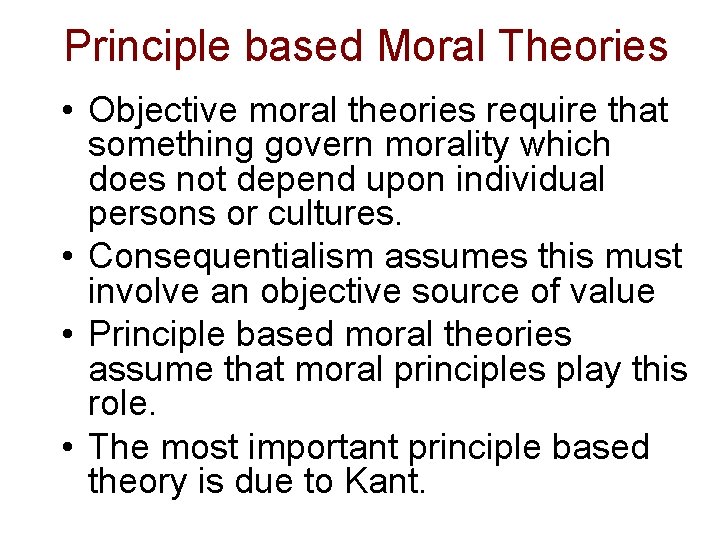 Principle based Moral Theories

• Objective moral theories require that something govern morality which does not depend upon individual persons or cultures.
• Consequentialism assumes this must involve an objective source of value
• Principle based moral theories assume that moral principles play this role.
• The most important principle based theory is due to Kant.